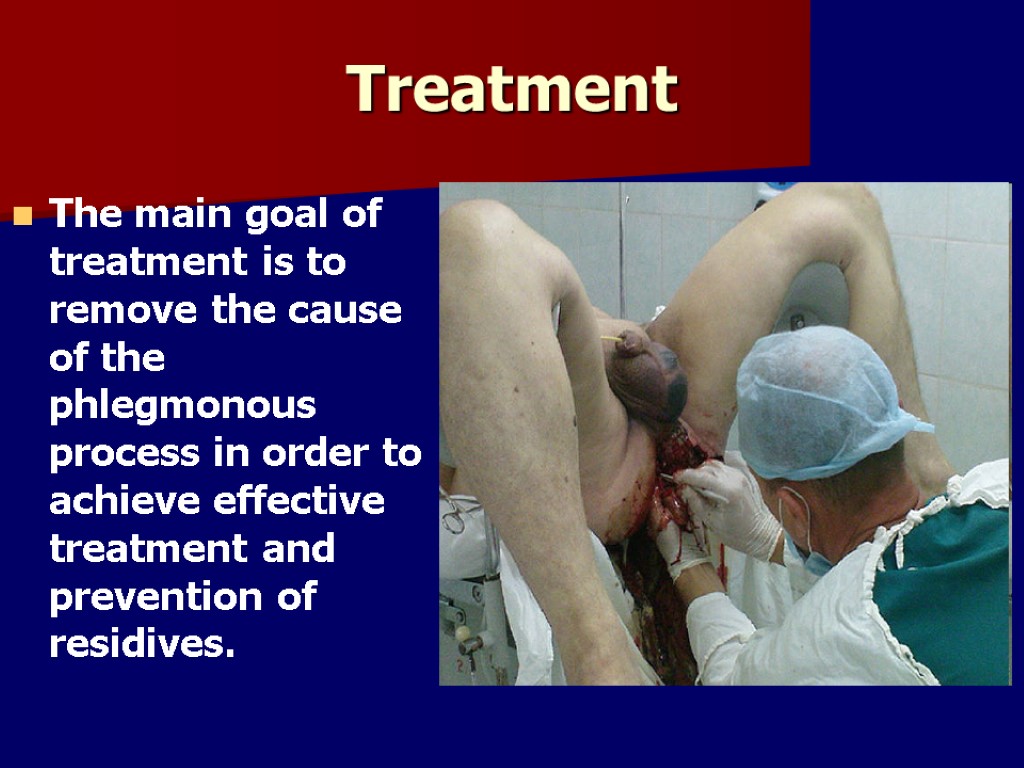 Treatment

The main goal of treatment is to remove the cause of the phlegmonous process in order to achieve effective treatment and prevention of residives.